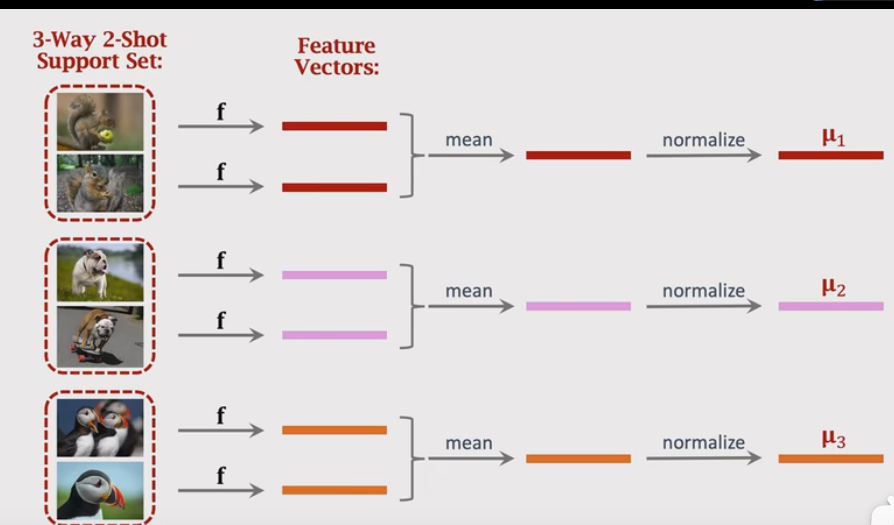 3-Way 2-Shot Support Set:

Feature Vectors:

f

f

mean

normalize

$\mu_1$

f

f

mean

normalize

$\mu_2$

f

f

mean

normalize

$\mu_3$